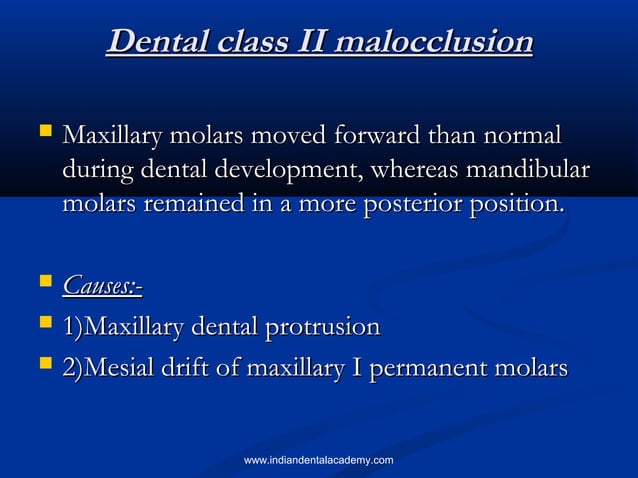 Dental class II malocclusion

Maxillary molars moved forward than normal during dental development, whereas mandibular molars remained in a more posterior position.

Causes:-

1)Maxillary dental protrusion

2)Mesial drift of maxillary I permanent molars

www.indiandentalacademy.com